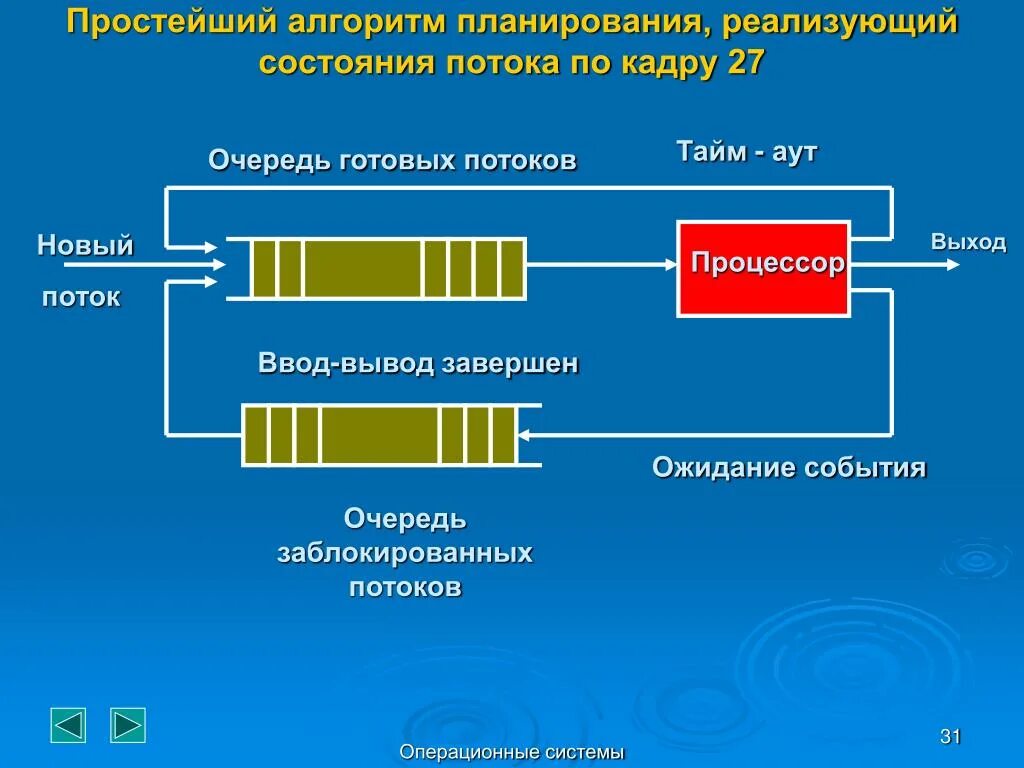 Простейший алгоритм планирования, реализующий состояния потока по кадру 27

Очередь готовых потоков

Тайм - аут

Новый

поток

Процессор

Выход

Ввод-вывод завершен

Ожидание события

Очередь заблокированных потоков

31

Операционные системы